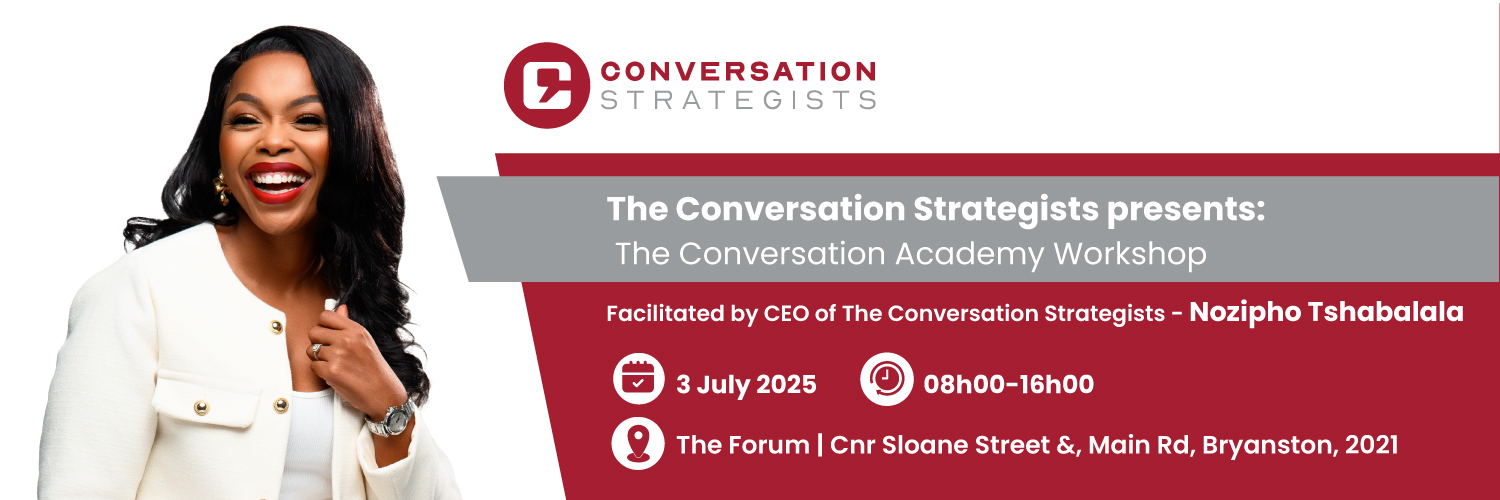 CONVERSATION STRATEGISTS

The Conversation Strategists presents:
The Conversation Academy Workshop

Facilitated by CEO of The Conversation Strategists - Nozipho Tshabalala

3 July 2025

08h00-16h00

The Forum | Cnr Sloane Street &, Main Rd, Bryanston, 2021